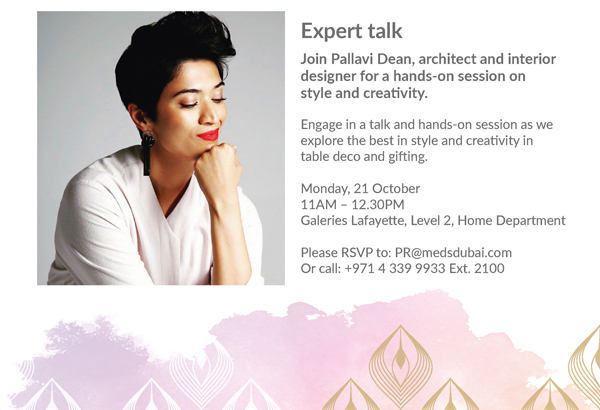 Expert talk

Join Pallavi Dean, architect and interior designer for a hands-on session on style and creativity.

Engage in a talk and hands-on session as we explore the best in style and creativity in table deco and gifting.

Monday, 21 October
11AM – 12.30PM
Galeries Lafayette, Level 2, Home Department

Please RSVP to: PR@medsdubai.com
Or call: +971 4 339 9933 Ext. 2100